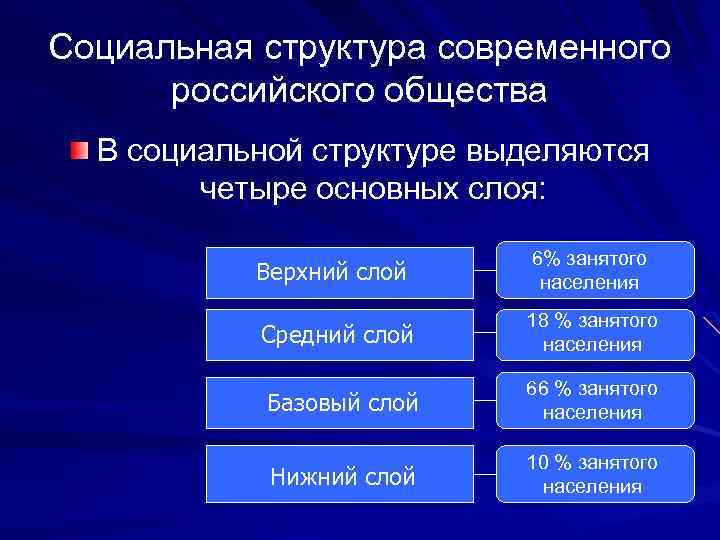 Социальная структура современного российского общества

В социальной структуре выделяются четыре основных слоя:

Верхний слой

6% занятого населения

Средний слой

18 % занятого населения

Базовый слой

66 % занятого населения

Нижний слой

10 % занятого населения